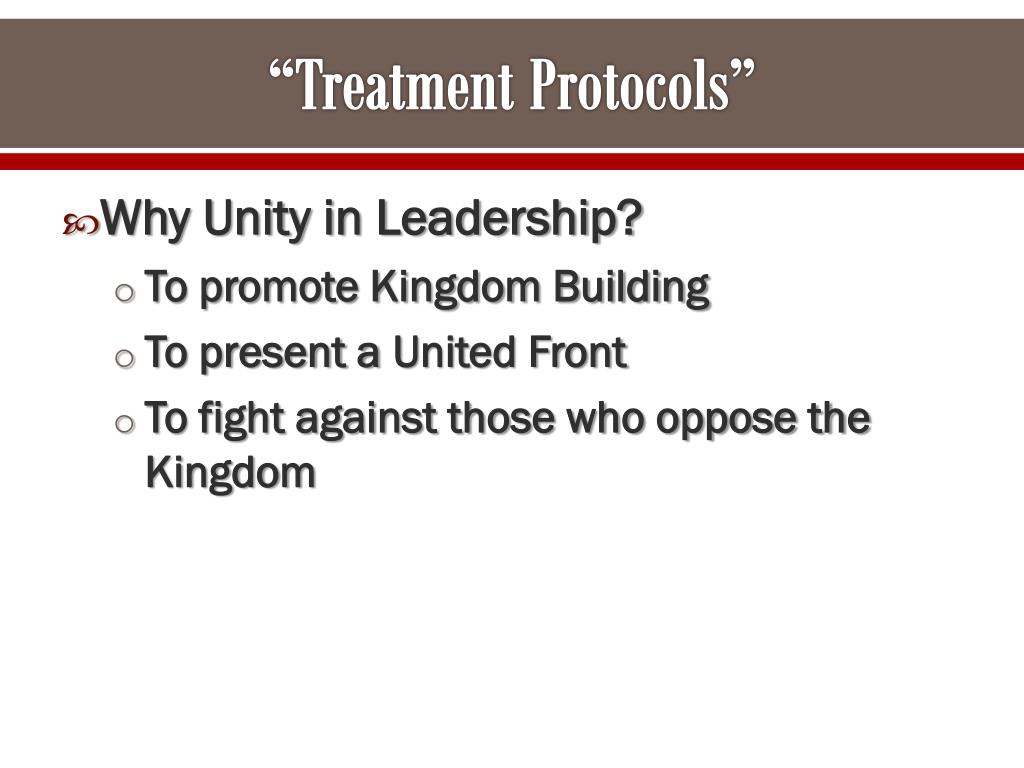 “Treatment Protocols”

Why Unity in Leadership?

o To promote Kingdom Building
o To present a United Front
o To fight against those who oppose the Kingdom